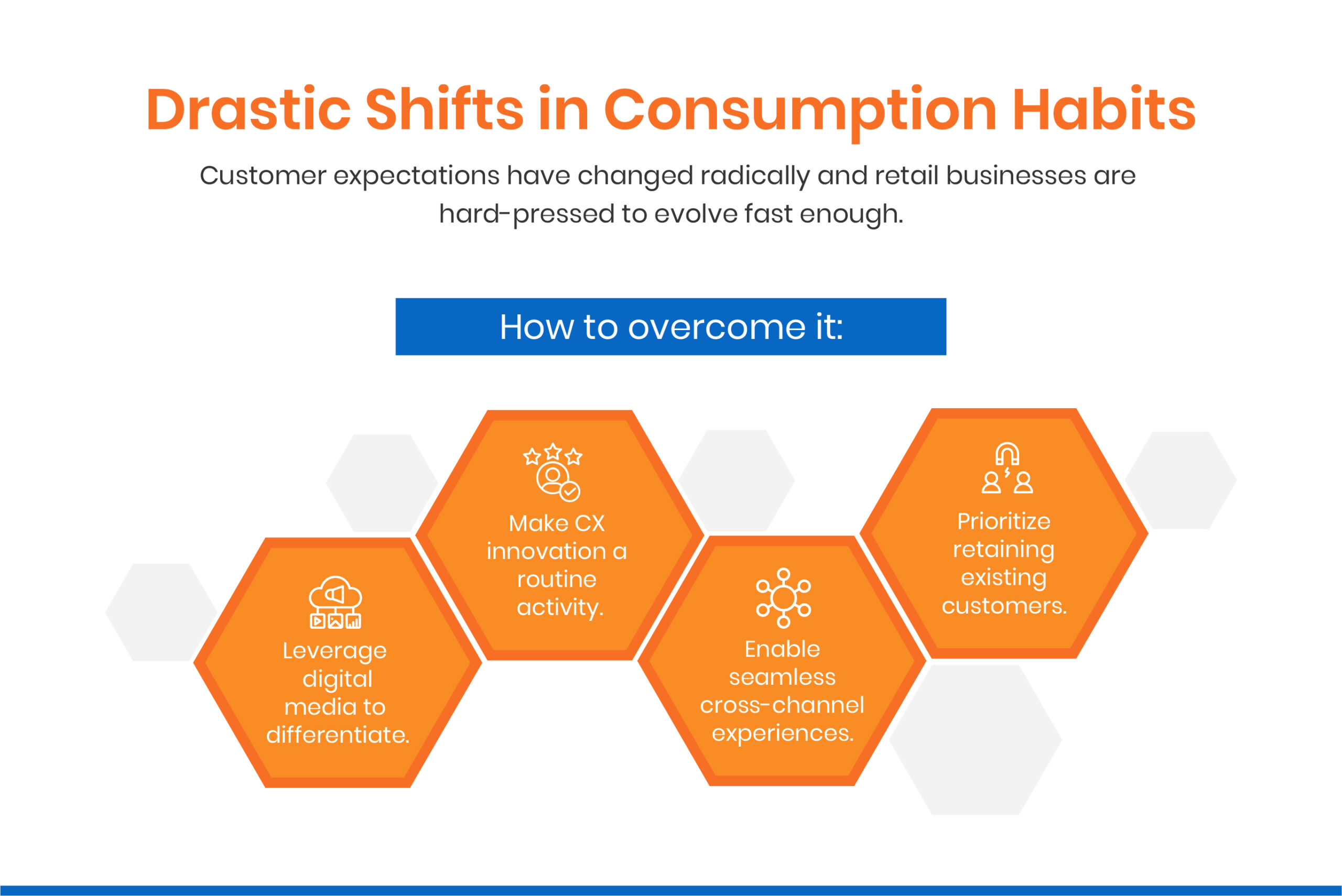 Drastic Shifts in Consumption Habits

Customer expectations have changed radically and retail businesses are hard-pressed to evolve fast enough.

How to overcome it:

Leverage digital media to differentiate.

Make CX innovation a routine activity.

Enable seamless cross-channel experiences.

Prioritize retaining existing customers.